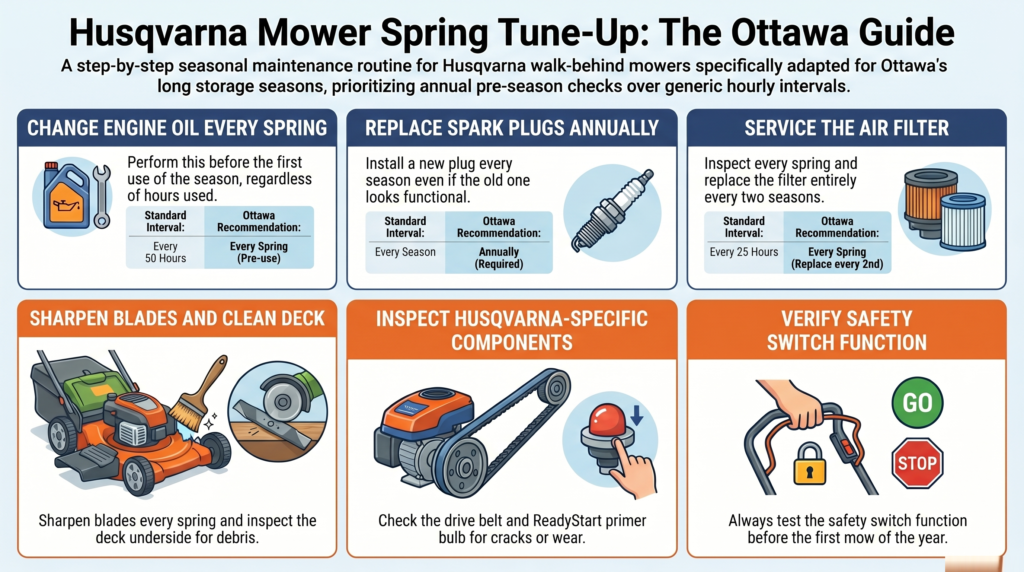 Husqvarna Mower Spring Tune-Up: The Ottawa Guide

A step-by-step seasonal maintenance routine for Husqvarna walk-behind mowers specifically adapted for Ottawa's long storage seasons, prioritizing annual pre-season checks over generic hourly intervals.

CHANGE ENGINE OIL EVERY SPRING

Perform this before the first use of the season, regardless of hours used.

| Standard Interval: | Ottawa Recommendation: |
|---|---|
| Every 50 Hours | Every Spring (Pre-use) |

REPLACE SPARK PLUGS ANNUALLY

Install a new plug every season even if the old one looks functional.

| Standard Interval: | Ottawa Recommendation: |
|---|---|
| Every Season | Annually (Required) |

SERVICE THE AIR FILTER

Inspect every spring and replace the filter entirely every two seasons.

| Standard Interval: | Ottawa Recommendation: |
|---|---|
| Every 25 Hours | Every Spring (Replace every 2nd) |

SHARPEN BLADES AND CLEAN DECK

Sharpen blades every spring and inspect the deck underside for debris.

INSPECT HUSQVARNA-SPECIFIC COMPONENTS

Check the drive belt and ReadyStart primer bulb for cracks or wear.

VERIFY SAFETY SWITCH FUNCTION

GO

STOP

Always test the safety switch function before the first mow of the year.